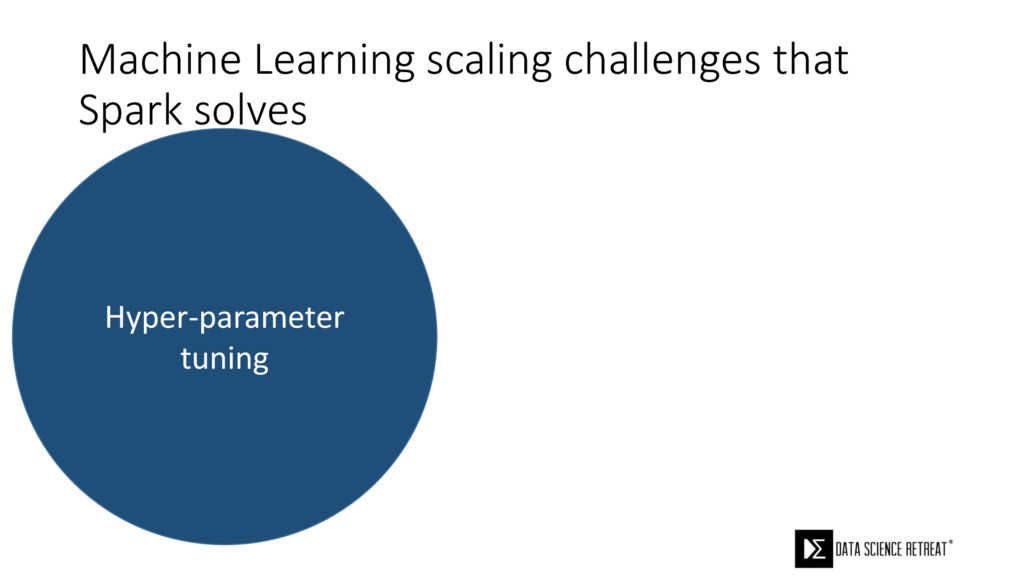 Machine Learning scaling challenges that Spark solves

Hyper-parameter tuning

DATA SCIENCE RETREAT®